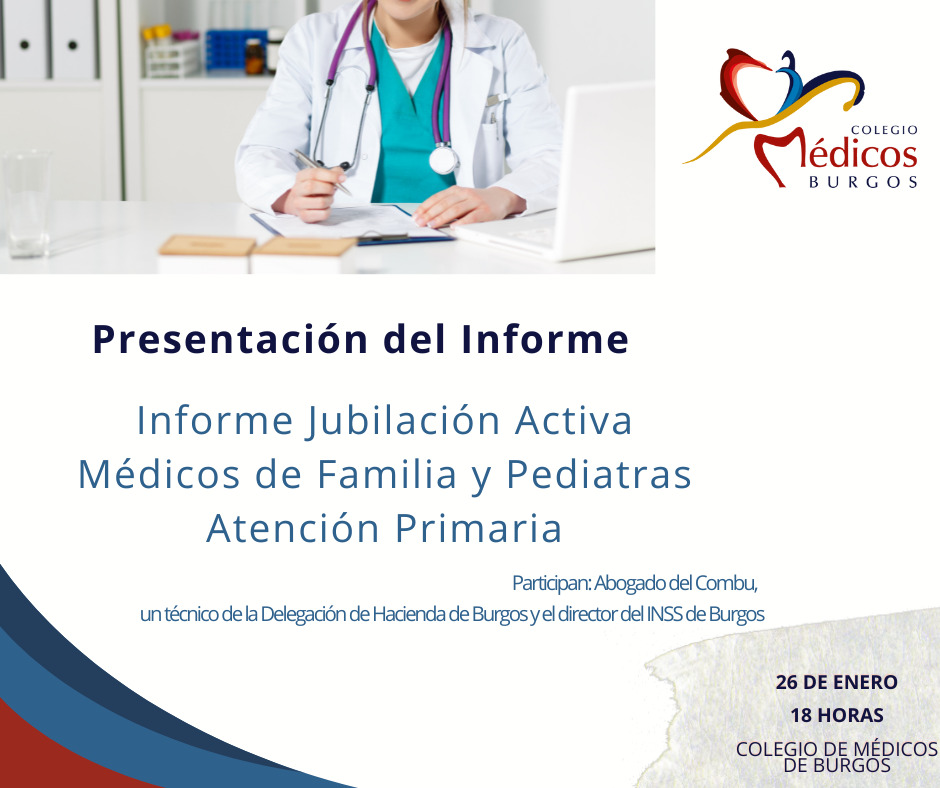 COLEGIO
Médicos
BURGOS

Presentación del Informe

Informe Jubilación Activa
Médicos de Familia y Pediatras
Atención Primaria

Participan: Abogado del Combu,
un técnico de la Delegación de Hacienda de Burgos y el director del INSS de Burgos

26 DE ENERO
18 HORAS
COLEGIO DE MÉDICOS DE BURGOS